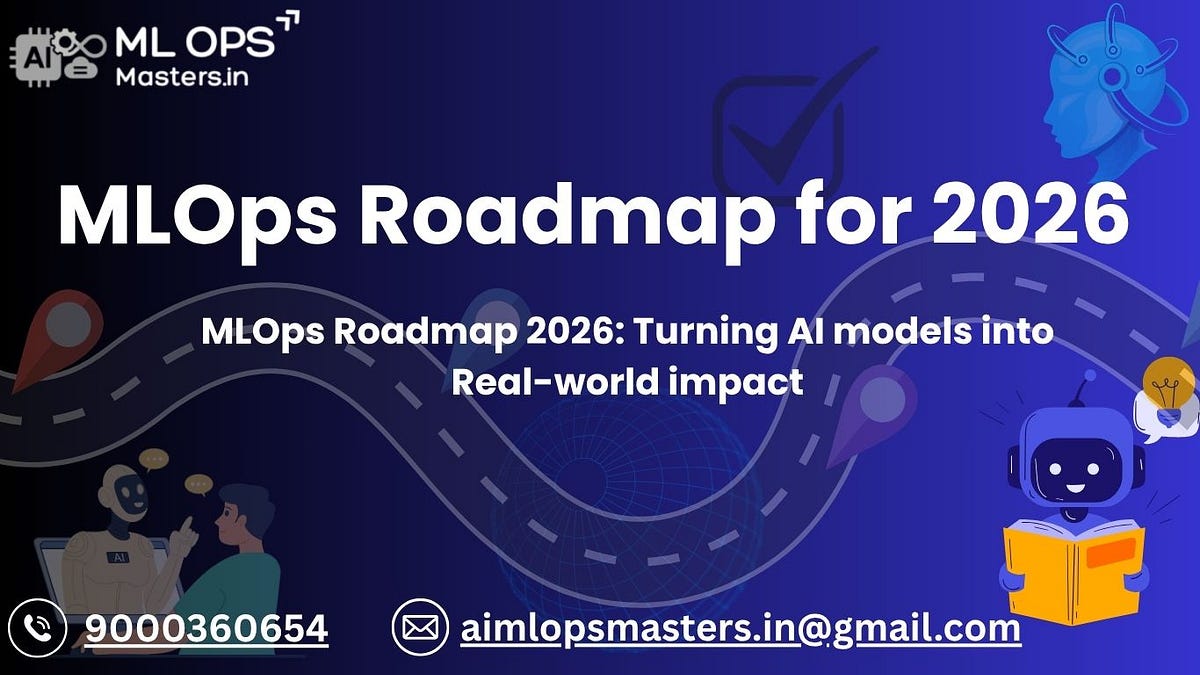 AI ML OPS Masters.in

MLOps Roadmap for 2026

MLOps Roadmap 2026: Turning AI models into Real-world impact

AI

9000360654

aimlopsmasters.in@gmail.com